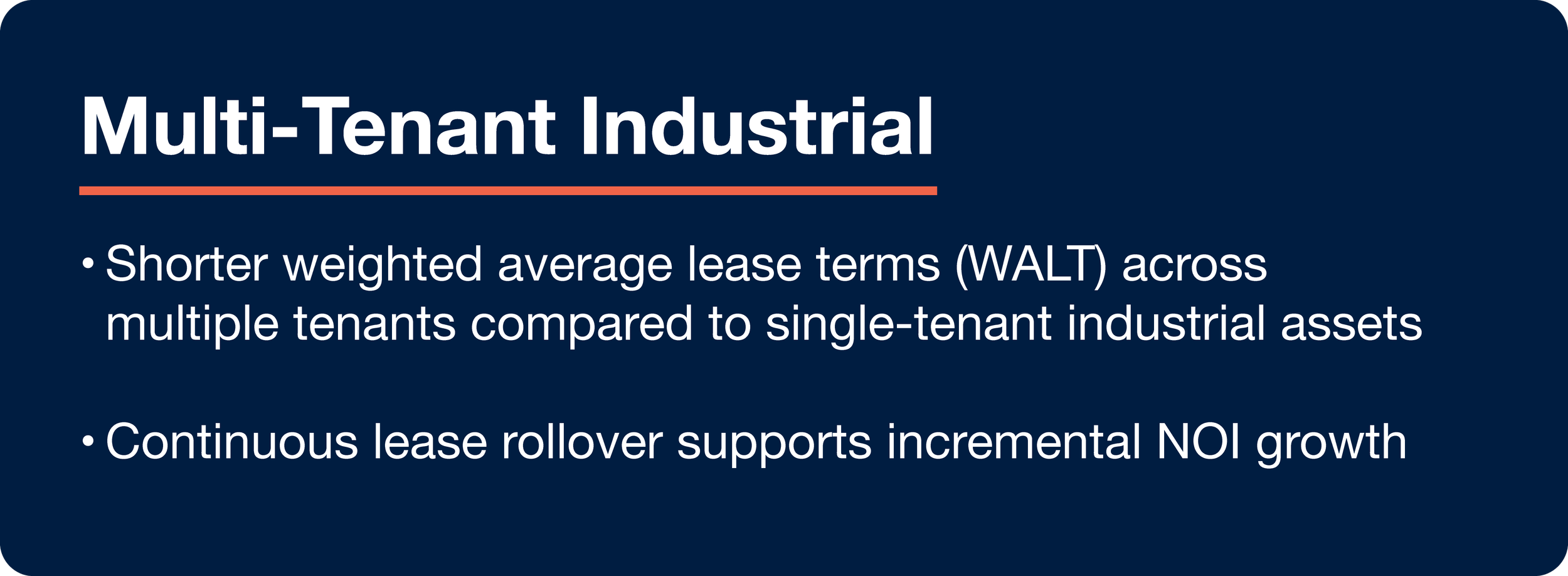 Multi-Tenant Industrial

• Shorter weighted average lease terms (WALT) across multiple tenants compared to single-tenant industrial assets

• Continuous lease rollover supports incremental NOI growth